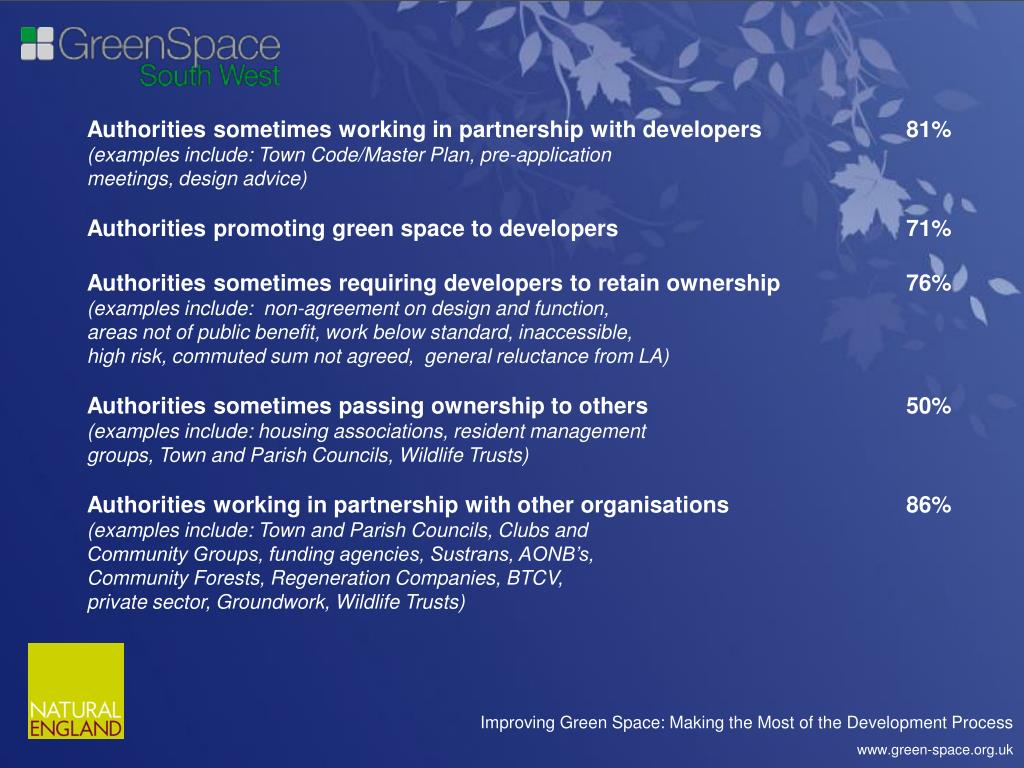 GreenSpace
South West

Authorities sometimes working in partnership with developers 81%
(examples include: Town Code/Master Plan, pre-application meetings, design advice)

Authorities promoting green space to developers 71%

Authorities sometimes requiring developers to retain ownership 76%
(examples include: non-agreement on design and function, areas not of public benefit, work below standard, inaccessible, high risk, commuted sum not agreed, general reluctance from LA)

Authorities sometimes passing ownership to others 50%
(examples include: housing associations, resident management groups, Town and Parish Councils, Wildlife Trusts)

Authorities working in partnership with other organisations 86%
(examples include: Town and Parish Councils, Clubs and Community Groups, funding agencies, Sustrans, AONB's, Community Forests, Regeneration Companies, BTCV, private sector, Groundwork, Wildlife Trusts)

NATURAL ENGLAND

Improving Green Space: Making the Most of the Development Process

www.green-space.org.uk